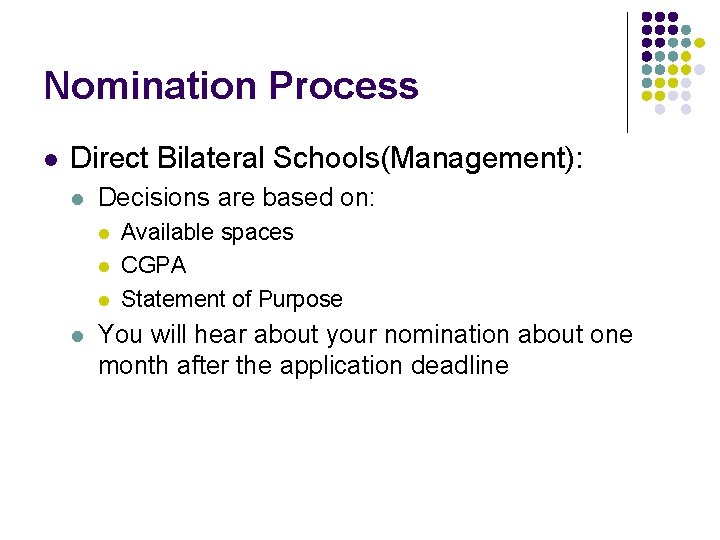 Nomination Process

- Direct Bilateral Schools(Management):
  - Decisions are based on:
    - Available spaces
    - CGPA
    - Statement of Purpose
  - You will hear about your nomination about one month after the application deadline